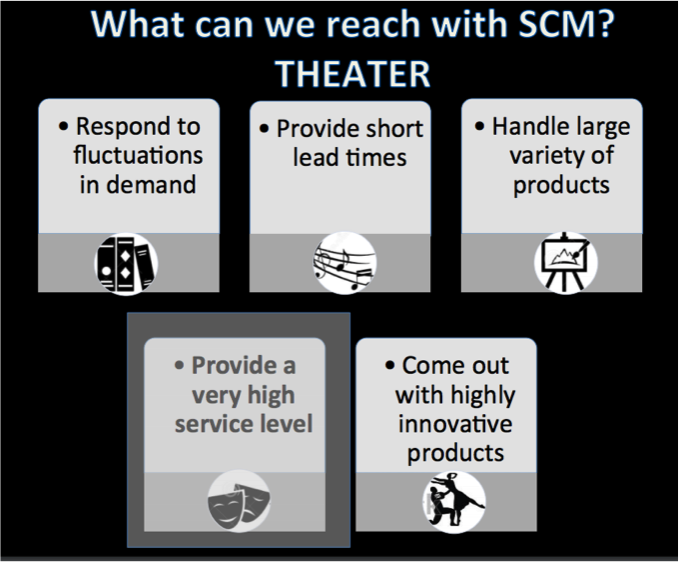 What can we reach with SCM?
THEATER

• Respond to fluctuations in demand

• Provide short lead times

• Handle large variety of products

• Provide a very high service level

• Come out with highly innovative products